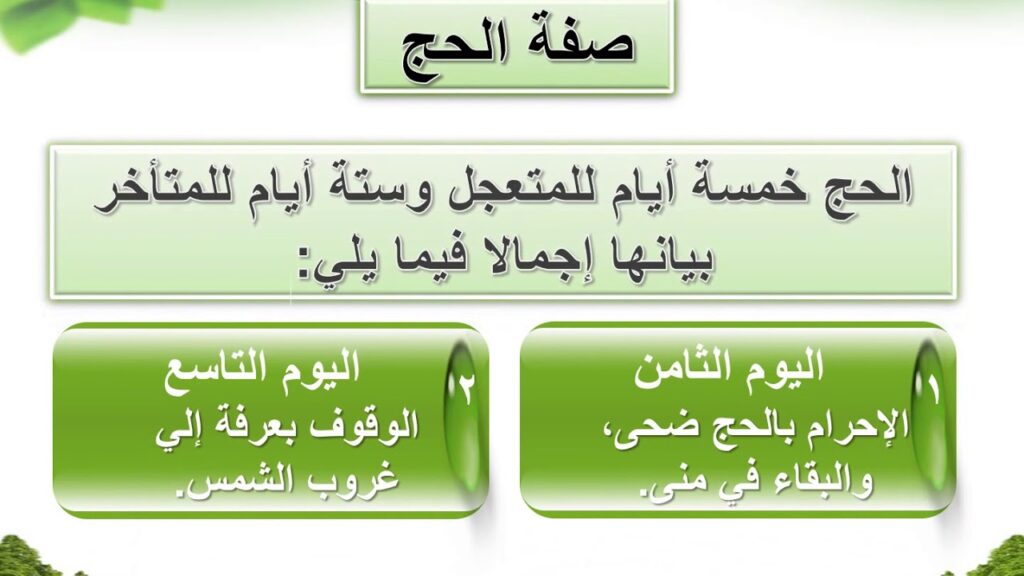 صفة الحج

الحج خمسة أيام للمتعجل وستة أيام للمتأخر بيانها إجمالا فيما يلي:

١
اليوم الثامن
الإحرام بالحج ضحى، والبقاء في منى.

٢
اليوم التاسع
الوقوف بعرفة إلي غروب الشمس.